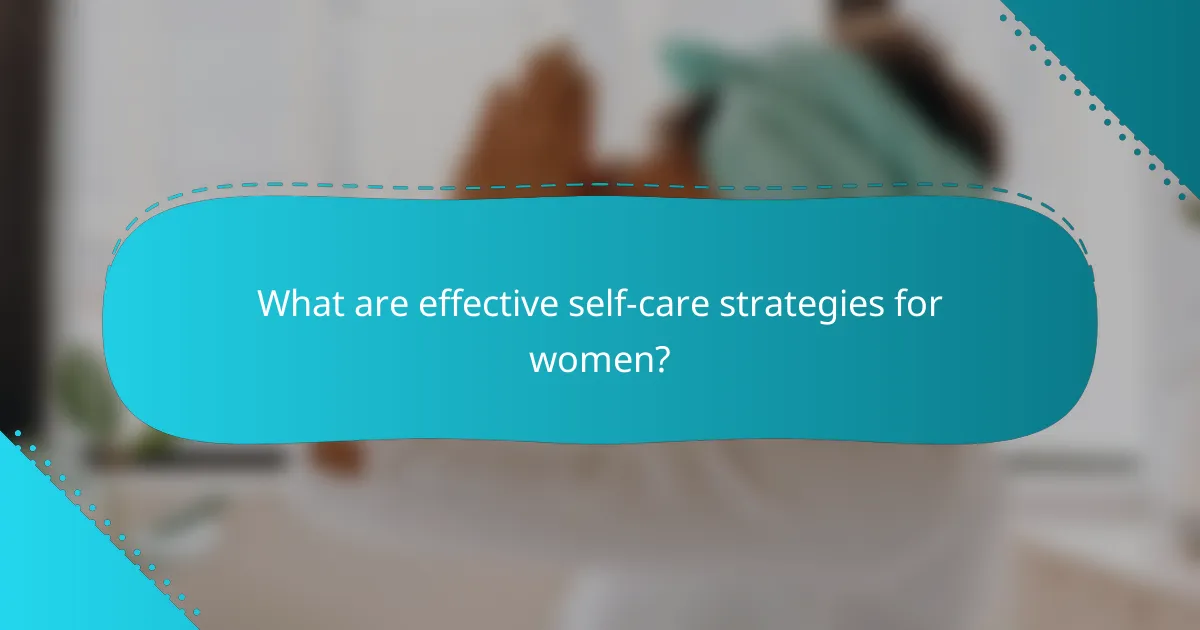 What are effective self-care strategies for women?